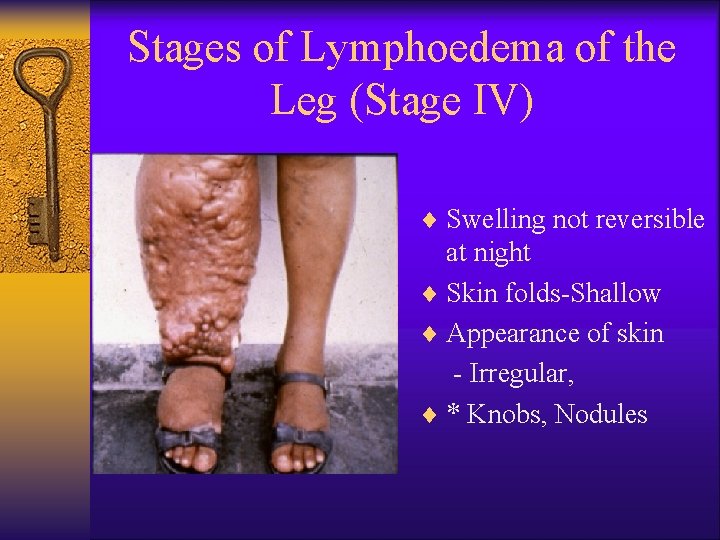 Stages of Lymphoedema of the Leg (Stage IV)

♦ Swelling not reversible at night
♦ Skin folds-Shallow
♦ Appearance of skin
 - Irregular,
♦ * Knobs, Nodules